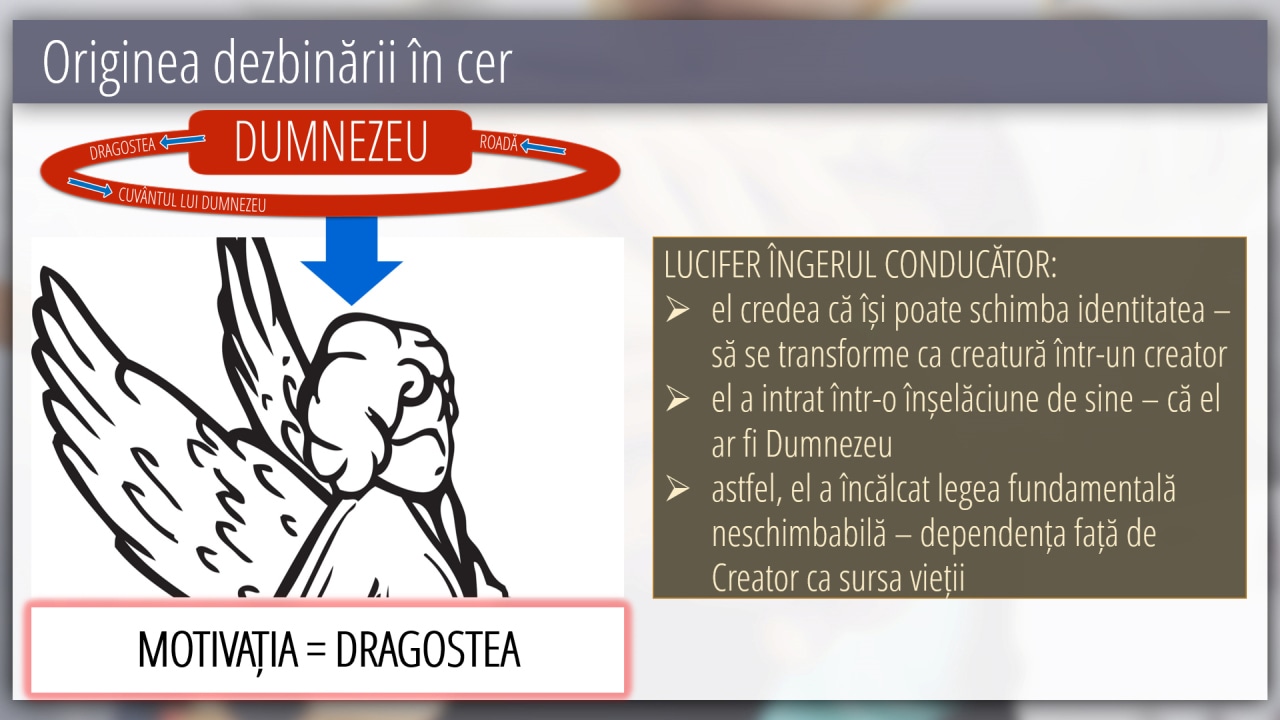 Originea dezbinării în cer

DRAGOSTEA
DUMNEZEU
ROADĂ
CUVÂNTUL LUI DUMNEZEU

LUCIFER ÎNGERUL CONDUCĂTOR:
➢ el credea că își poate schimba identitatea – să se transforme ca creatură într-un creator
➢ el a intrat într-o înșelăciune de sine – că el ar fi Dumnezeu
➢ astfel, el a încălcat legea fundamentală neschimbabilă – dependența față de Creator ca sursa vieții

MOTIVAȚIA = DRAGOSTEA